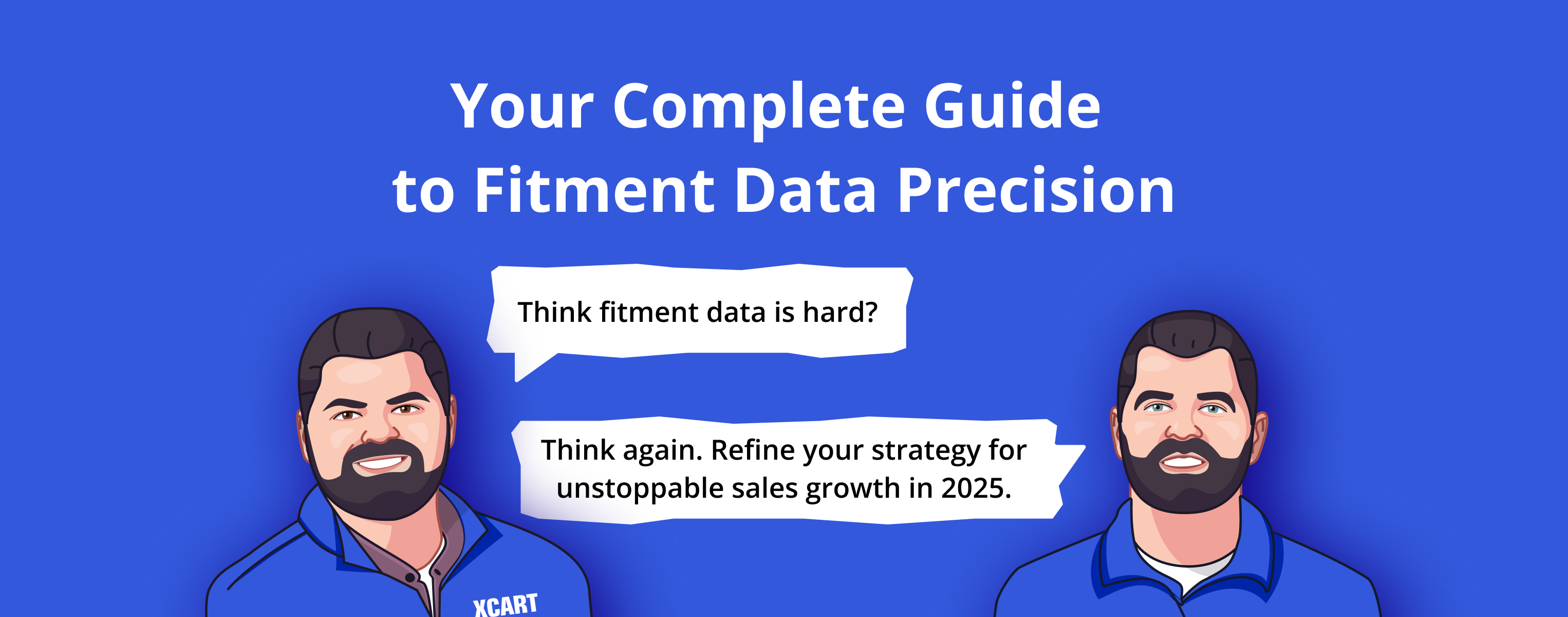 Your Complete Guide to Fitment Data Precision

Think fitment data is hard?

Think again. Refine your strategy for unstoppable sales growth in 2025.

XCART